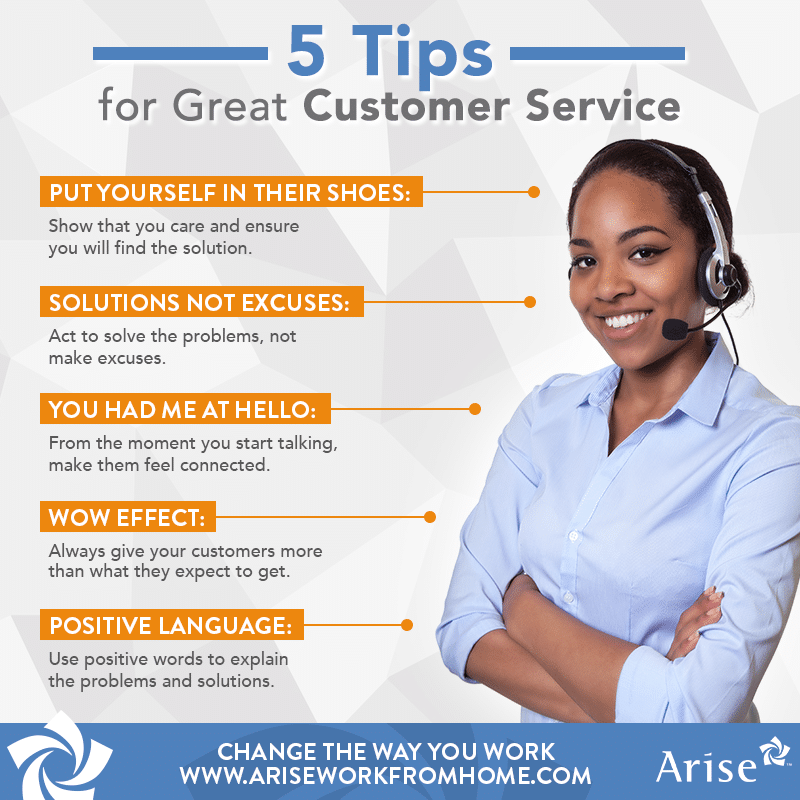 5 Tips
for Great Customer Service

PUT YOURSELF IN THEIR SHOES:
Show that you care and ensure you will find the solution.

SOLUTIONS NOT EXCUSES:
Act to solve the problems, not make excuses.

YOU HAD ME AT HELLO:
From the moment you start talking, make them feel connected.

WOW EFFECT:
Always give your customers more than what they expect to get.

POSITIVE LANGUAGE:
Use positive words to explain the problems and solutions.

CHANGE THE WAY YOU WORK
WWW.ARISEWORKFROMHOME.COM

Arise